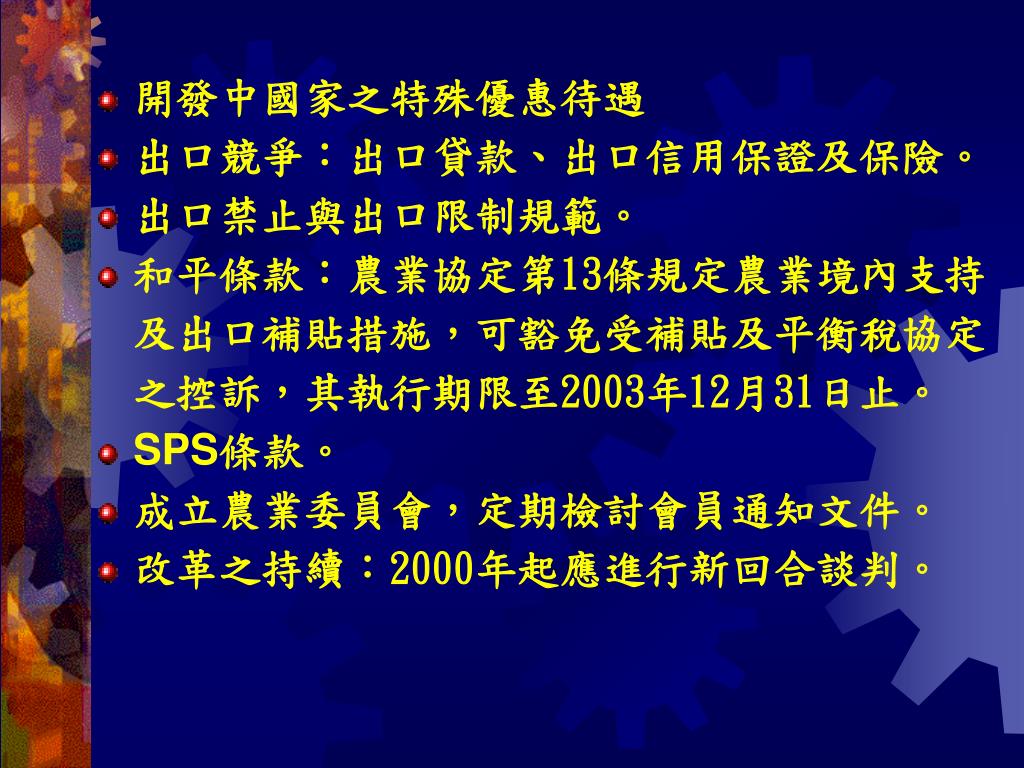 開發中國家之特殊優惠待遇

出口競爭：出口貸款、出口信用保證及保險。

出口禁止與出口限制規範。

和平條款：農業協定第13條規定農業境內支持及出口補貼措施，可豁免受補貼及平衡稅協定之控訴，其執行期限至2003年12月31日止。

SPS條款。

成立農業委員會，定期檢討會員通知文件。

改革之持續：2000年起應進行新回合談判。